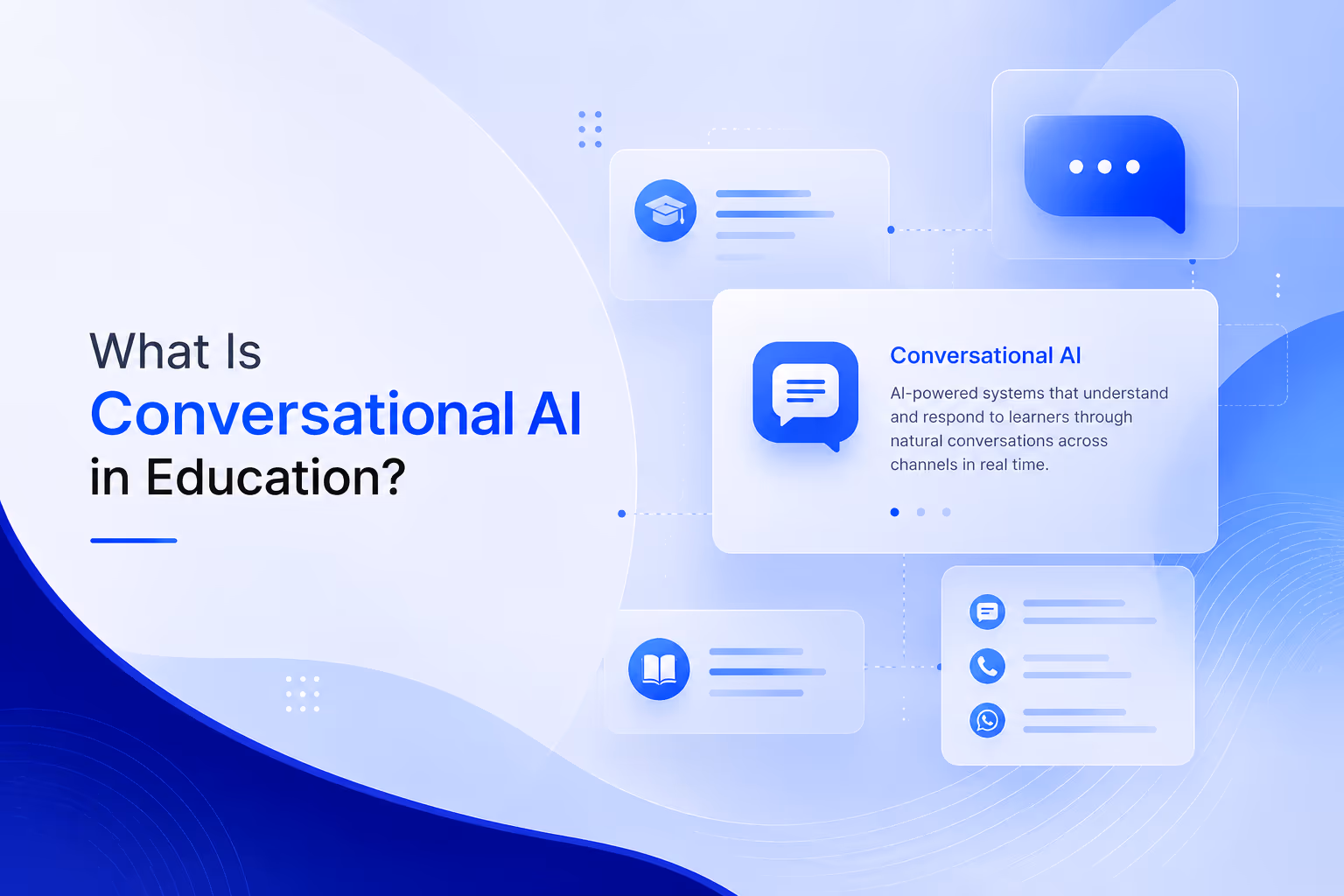 What Is
Conversational AI
in Education?

Conversational AI

AI-powered systems that understand and respond to learners through natural conversations across channels in real time.